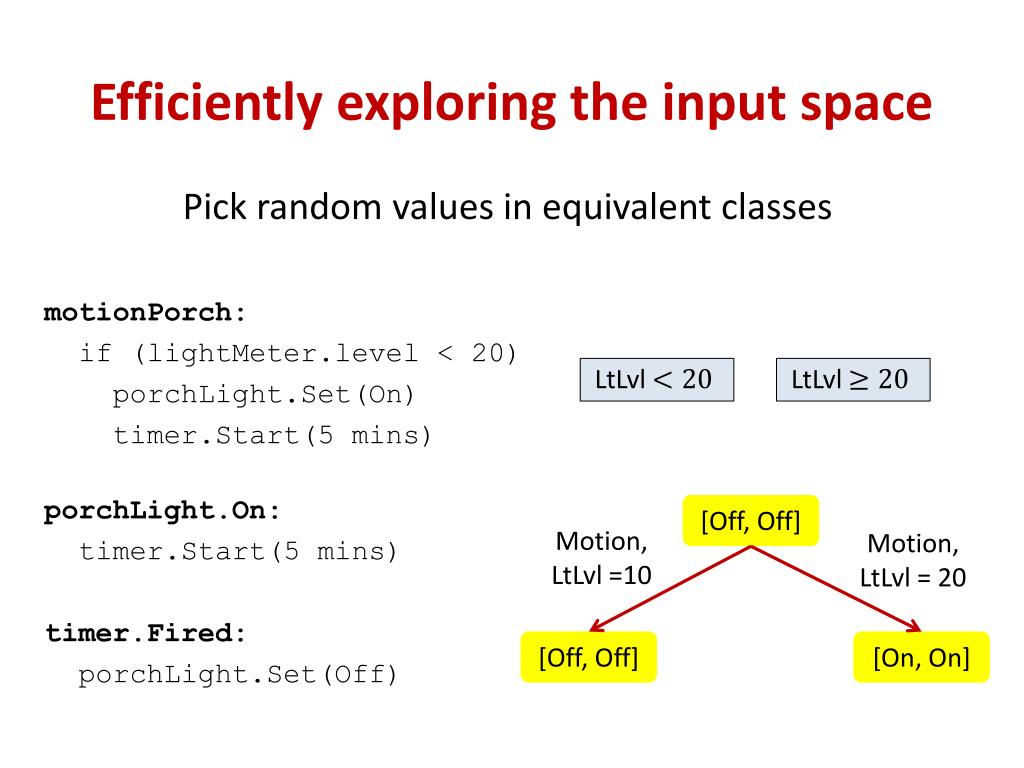 Efficiently exploring the input space

Pick random values in equivalent classes

motionPorch:
if (lightMeter.level < 20)
porchLight.Set(On)
timer.Start(5 mins)

porchLight.On:
timer.Start(5 mins)

timer.Fired:
porchLight.Set(Off)

LtLvl $< 20$

LtLvl $\geq 20$

[Off, Off]

Motion, LtLvl =10

Motion, LtLvl = 20

[Off, Off]

[On, On]